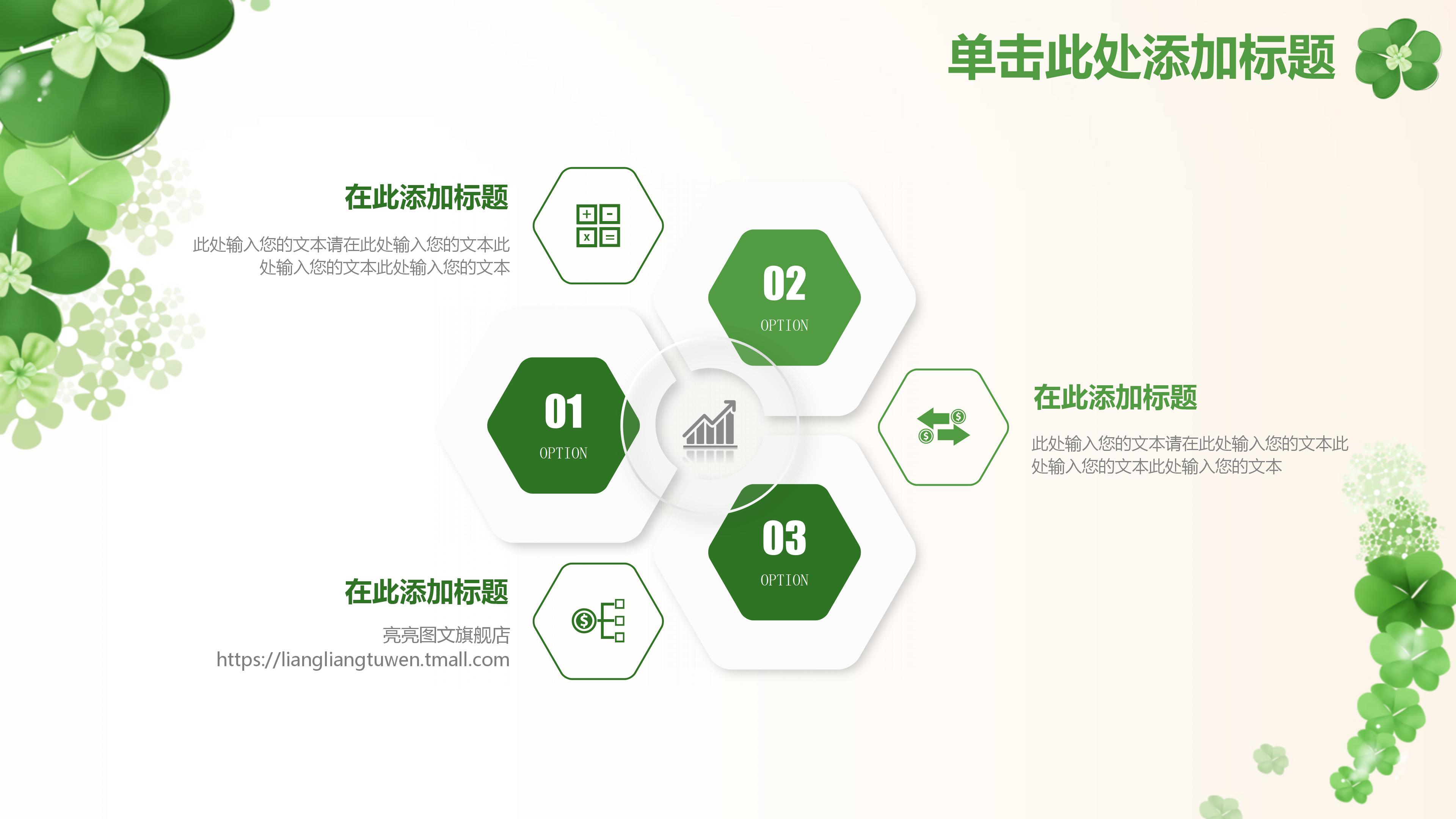 单击此处添加标题

在此添加标题

此处输入您的文本请在此处输入您的文本此处输入您的文本此处输入您的文本

02

OPTION

01

OPTION

在此添加标题

此处输入您的文本请在此处输入您的文本此处输入您的文本此处输入您的文本

03

OPTION

在此添加标题

亮亮图文旗舰店
https://liangliangtuwen.tmall.com